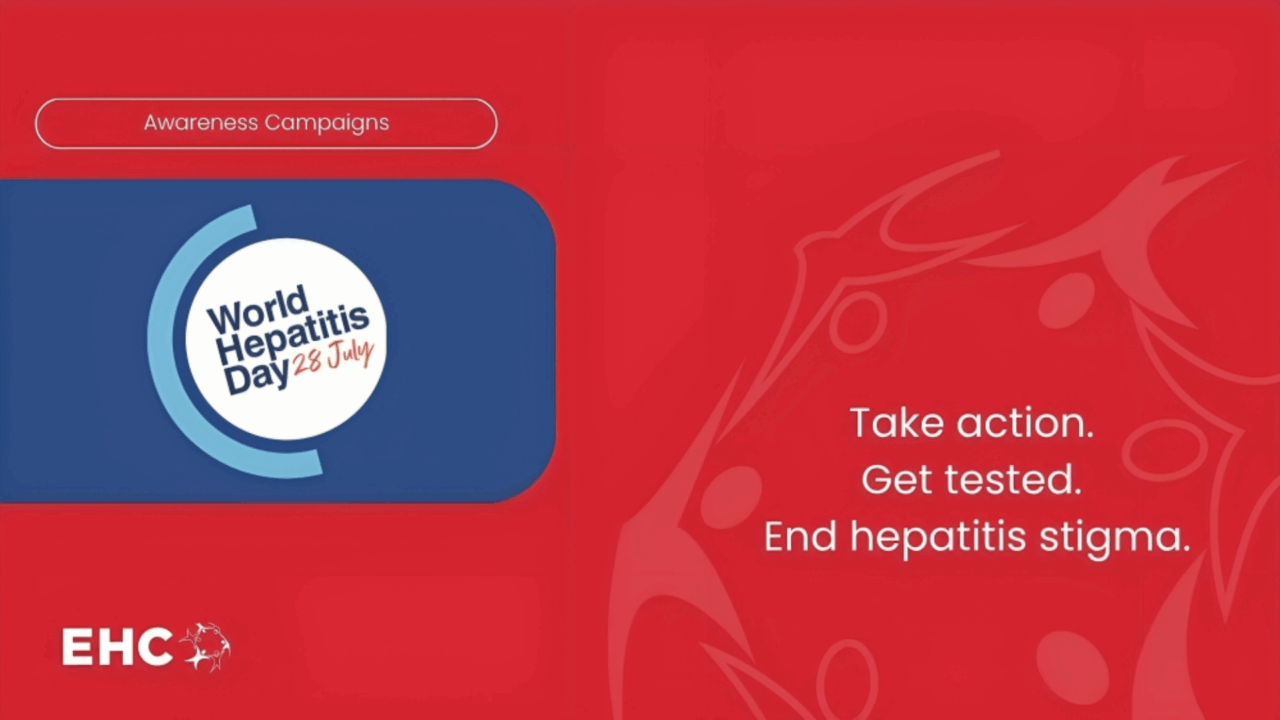 Awareness Campaigns

World Hepatitis Day 28 July

Take action.
Get tested.
End hepatitis stigma.

EHC